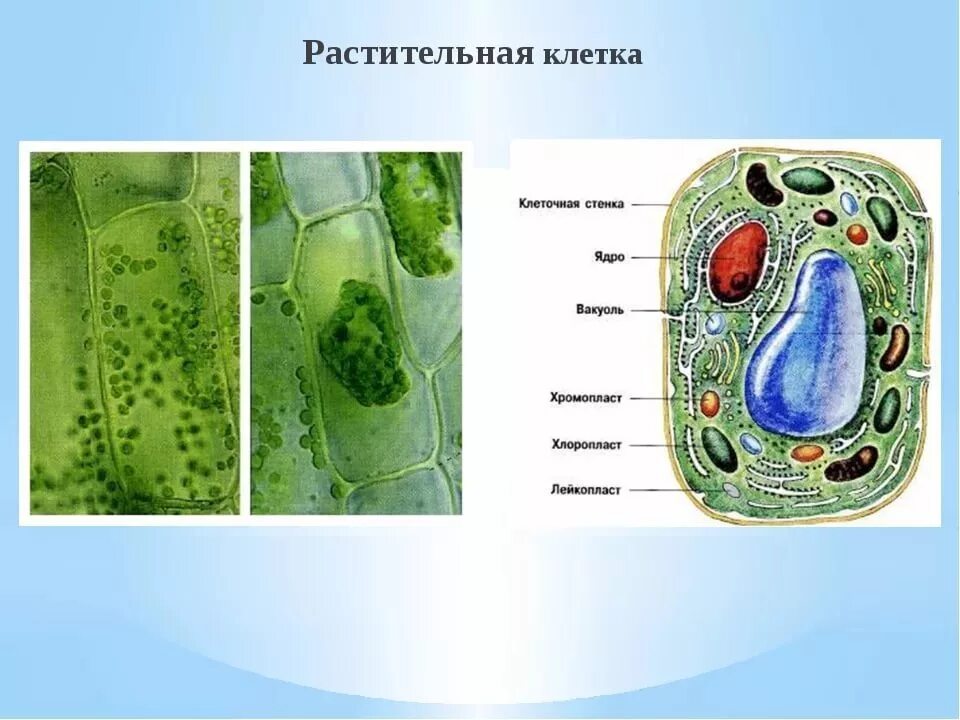 Растительная клетка

Клеточная стенка
Ядро
Вакуоль
Хромопласт
Хлоропласт
Лейкопласт